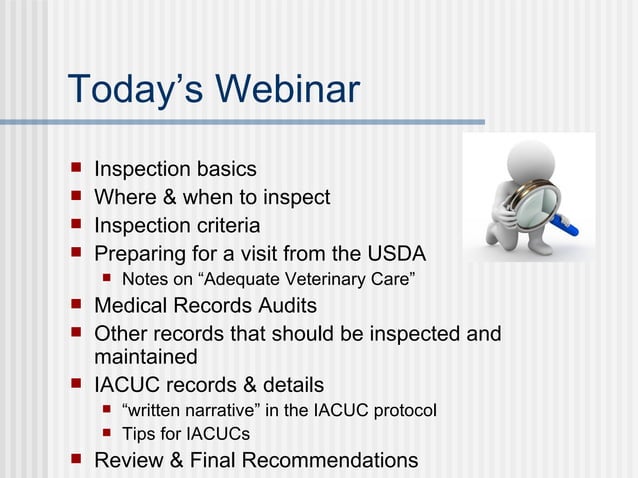 Today’s Webinar

- Inspection basics
- Where & when to inspect
- Inspection criteria
- Preparing for a visit from the USDA
  - Notes on “Adequate Veterinary Care”
- Medical Records Audits
- Other records that should be inspected and maintained
- IACUC records & details
  - “written narrative” in the IACUC protocol
  - Tips for IACUCs
- Review & Final Recommendations